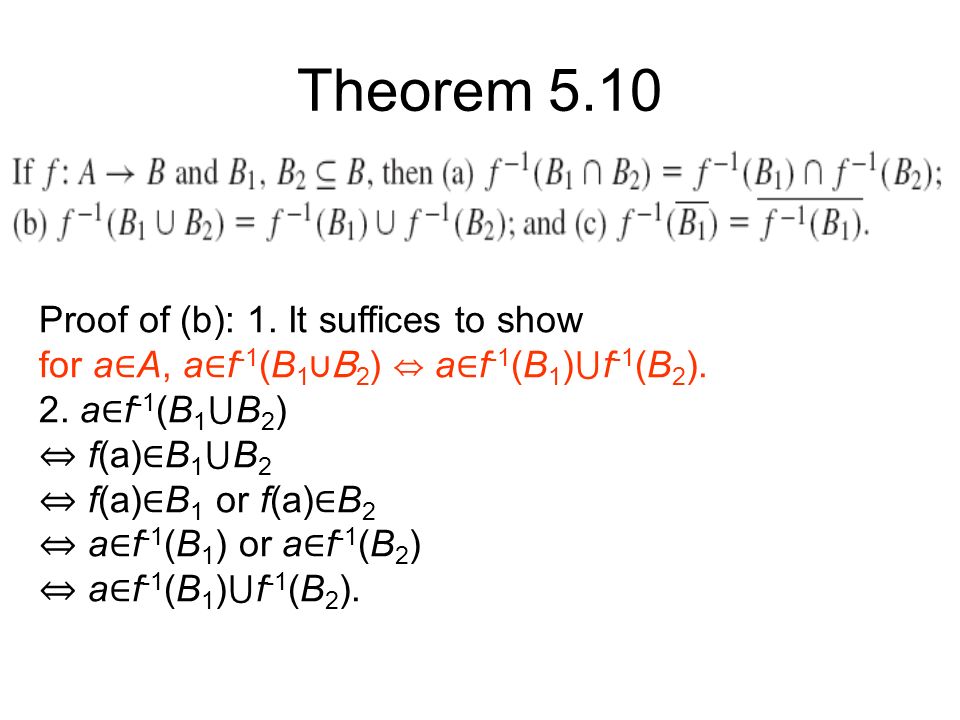 Theorem 5.10

If $f: A \to B$ and $B_1, B_2 \subseteq B$, then (a) $f^{-1}(B_1 \cap B_2) = f^{-1}(B_1) \cap f^{-1}(B_2)$; (b) $f^{-1}(B_1 \cup B_2) = f^{-1}(B_1) \cup f^{-1}(B_2)$; and (c) $f^{-1}(\overline{B_1}) = \overline{f^{-1}(B_1)}$.

Proof of (b): 1. It suffices to show for $a \in A$, $a \in f^{-1}(B_1 \cup B_2) \Leftrightarrow a \in f^{-1}(B_1) \cup f^{-1}(B_2)$.
2. $a \in f^{-1}(B_1 \cup B_2)$
$\Leftrightarrow f(a) \in B_1 \cup B_2$
$\Leftrightarrow f(a) \in B_1$ or $f(a) \in B_2$
$\Leftrightarrow a \in f^{-1}(B_1)$ or $a \in f^{-1}(B_2)$
$\Leftrightarrow a \in f^{-1}(B_1) \cup f^{-1}(B_2)$.